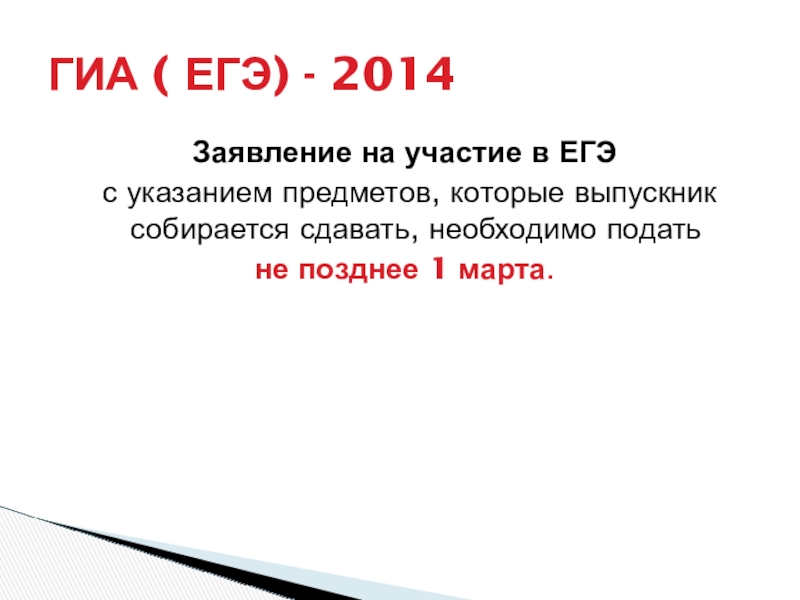 ГИА ( ЕГЭ) - 2014

Заявление на участие в ЕГЭ
с указанием предметов, которые выпускник собирается сдавать, необходимо подать
не позднее 1 марта.